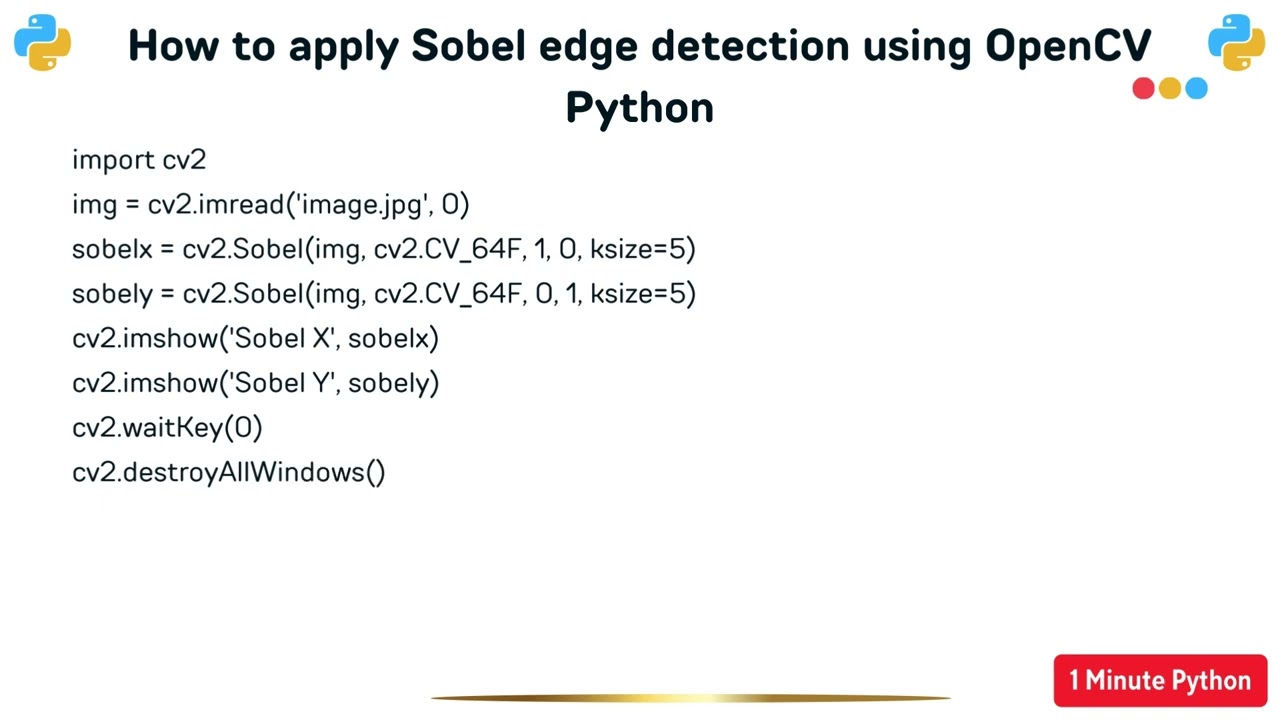 How to apply Sobel edge detection using OpenCV Python

import cv2
img = cv2.imread('image.jpg', 0)
sobelx = cv2.Sobel(img, cv2.CV_64F, 1, 0, ksize=5)
sobely = cv2.Sobel(img, cv2.CV_64F, 0, 1, ksize=5)
cv2.imshow('Sobel X', sobelx)
cv2.imshow('Sobel Y', sobely)
cv2.waitKey(0)
cv2.destroyAllWindows()

1 Minute Python